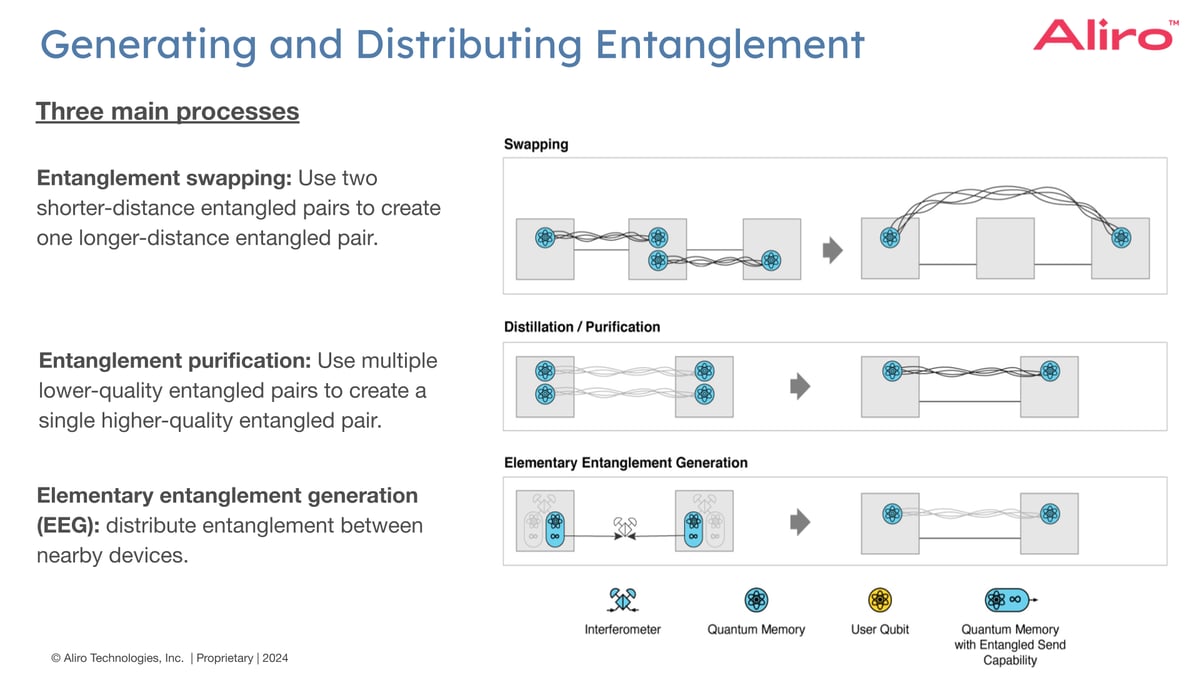 Generating and Distributing Entanglement

Aliro™

Three main processes

Entanglement swapping: Use two shorter-distance entangled pairs to create one longer-distance entangled pair.

Entanglement purification: Use multiple lower-quality entangled pairs to create a single higher-quality entangled pair.

Elementary entanglement generation (EEG): distribute entanglement between nearby devices.

Swapping

Distillation / Purification

Elementary Entanglement Generation

Interferometer

Quantum Memory

User Qubit

Quantum Memory with Entangled Send Capability

© Aliro Technologies, Inc. | Proprietary | 2024